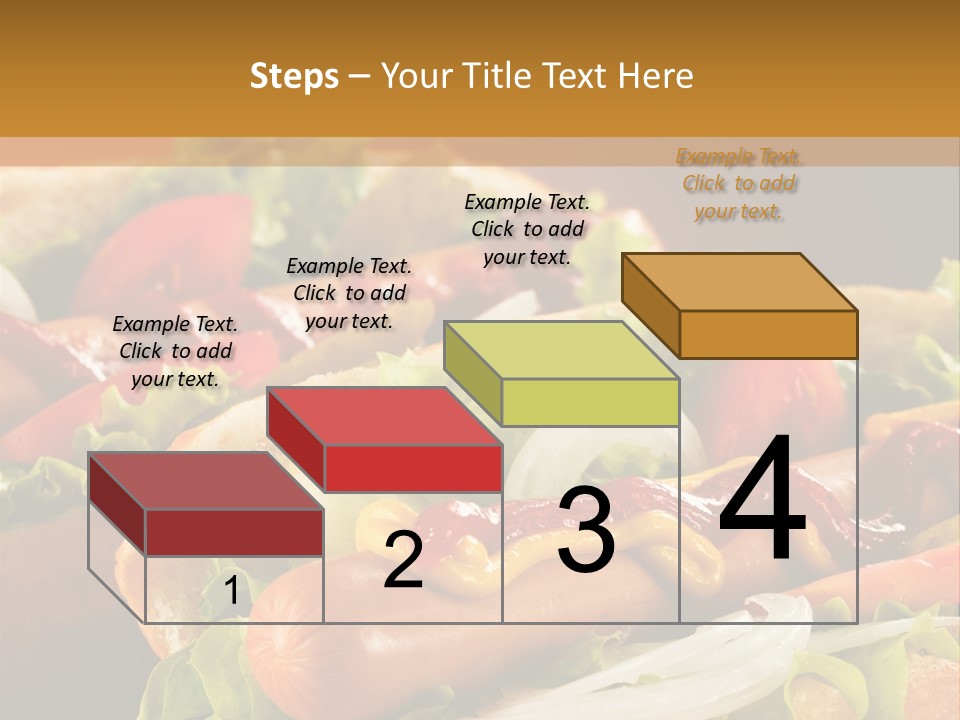 Steps – Your Title Text Here

Example Text. Click to add your text.

Example Text. Click to add your text.

Example Text. Click to add your text.

Example Text. Click to add your text.

1

2

3

4